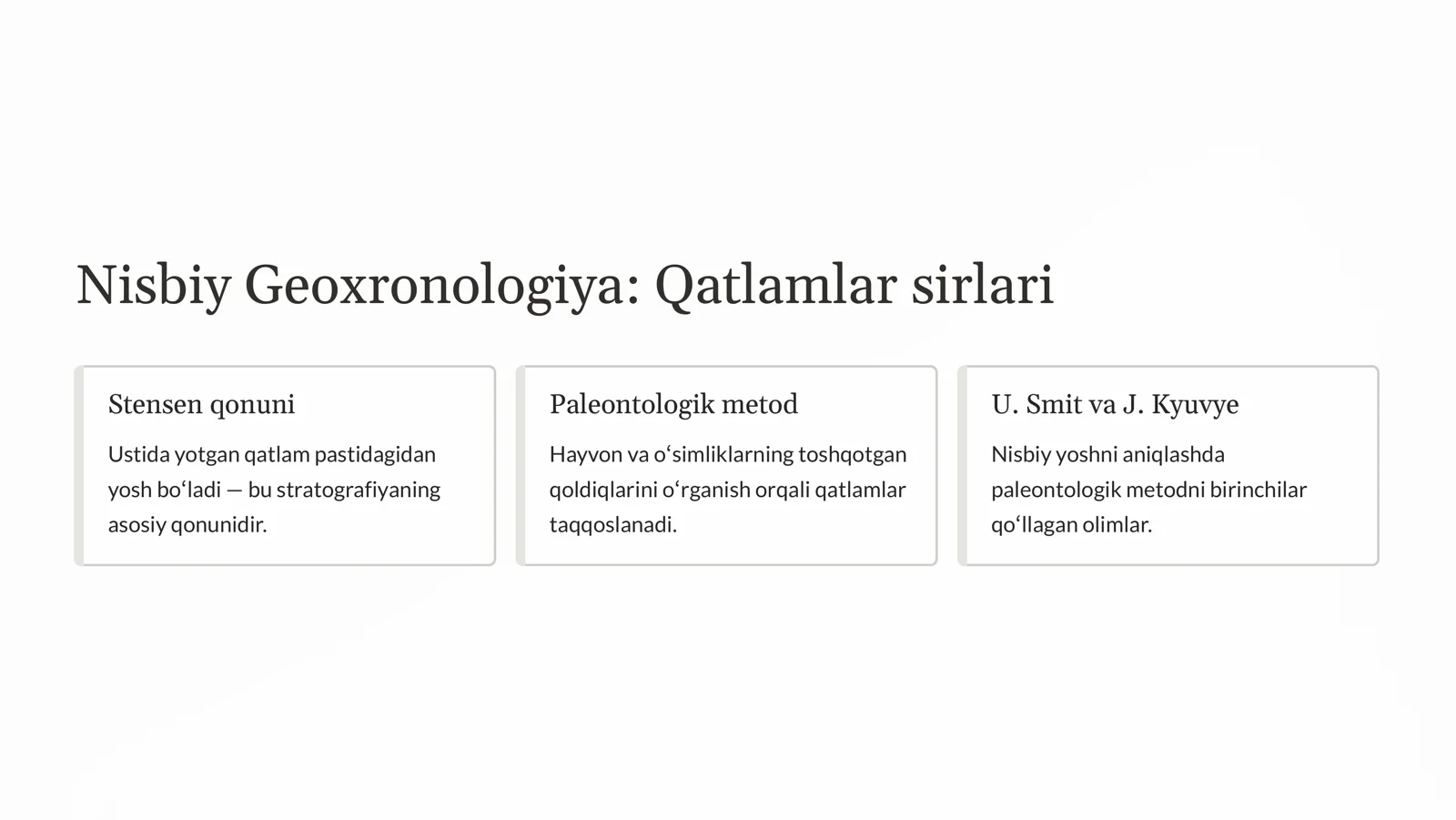 Nisbiy Geoxronologiya: Qatlamlar sirlari

Stensen qonuni

Ustida yotgan qatlam pastidagidan yosh bo‘ladi — bu stratografiyaning asosiy qonunidir.

Paleontologik metod

Hayvon va o‘simliklarning toshqotgan qoldiqlarini o‘rganish orqali qatlamlar taqqoslanadi.

U. Smit va J. Kyuvye

Nisbiy yoshni aniqlashda paleontologik metodni birinchilar qo‘llagan olimlar.